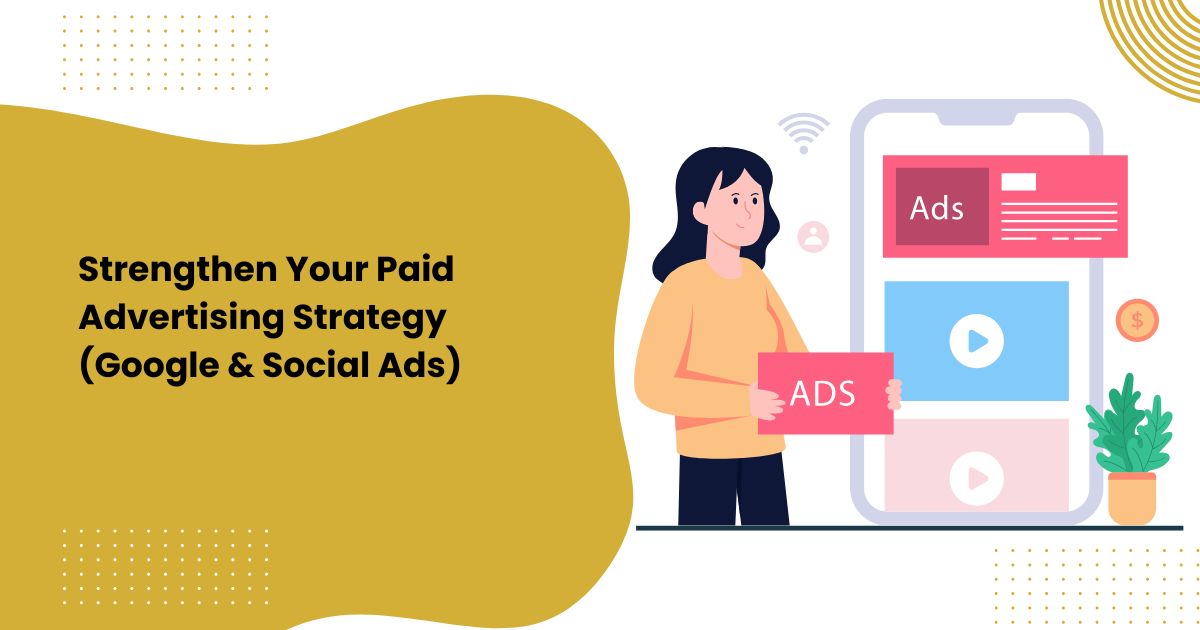 Strengthen Your Paid Advertising Strategy (Google & Social Ads)

Ads

ADS

$